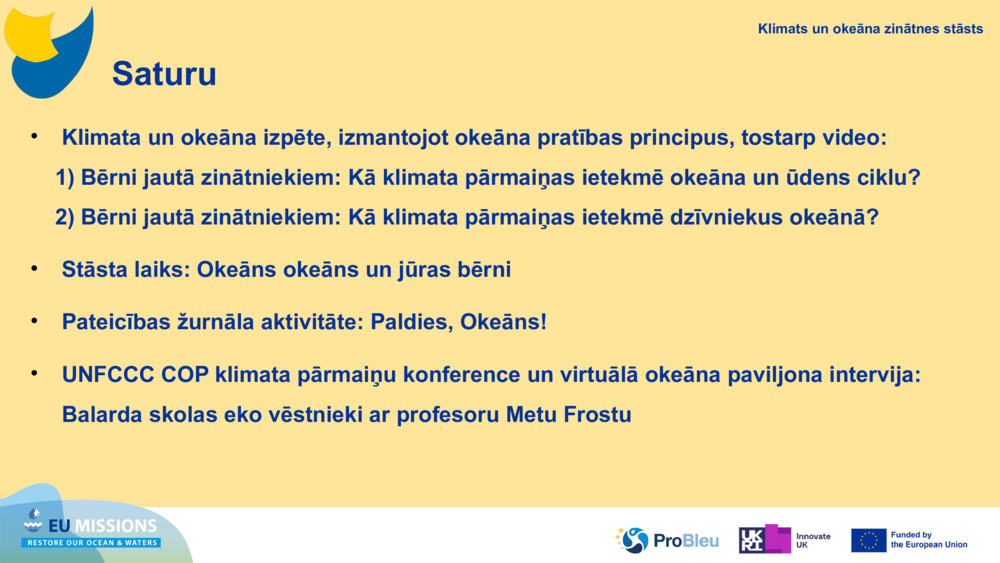 Klimats un okeāna zinātnes stāsts

Saturu

• Klimata un okeāna izpēte, izmantojot okeāna pratības principus, tostarp video:
1) Bērni jautā zinātniekiem: Kā klimata pārmaiņas ietekmē okeāna un ūdens ciklu?
2) Bērni jautā zinātniekiem: Kā klimata pārmaiņas ietekmē dzīvniekus okeānā?

• Stāsta laiks: Okeāns okeāns un jūras bērni

• Pateicības žurnāla aktivitāte: Paldies, Okeāns!

• UNFCCC COP klimata pārmaiņu konference un virtuālā okeāna paviljona intervija: Balarda skolas eko vēstnieki ar profesoru Metu Frostu

EU MISSIONS
RESTORE OUR OCEAN & WATERS

ProBleu

UKRI Innovate UK

Funded by the European Union